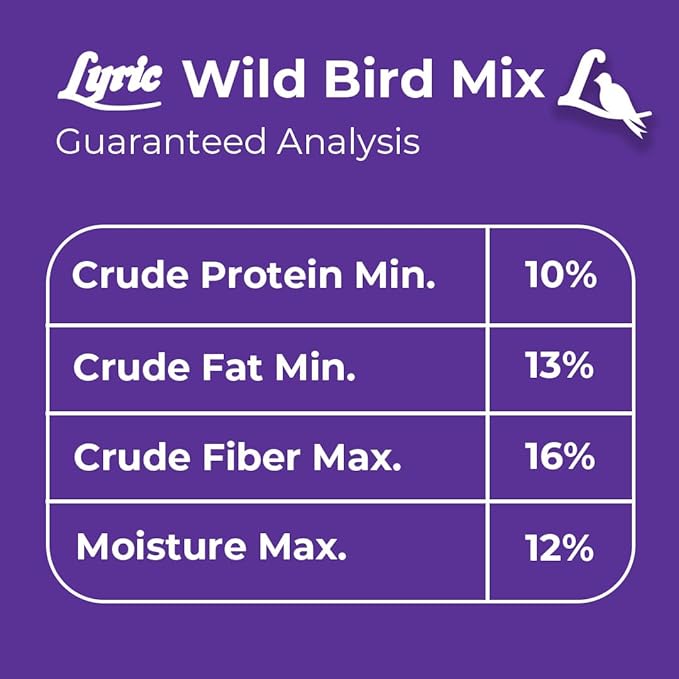 Lyric Wild Bird Mix
Guaranteed Analysis

| Crude Protein Min. | 10% |
|---|---|
| Crude Fat Min. | 13% |
| Crude Fiber Max. | 16% |
| Moisture Max. | 12% |